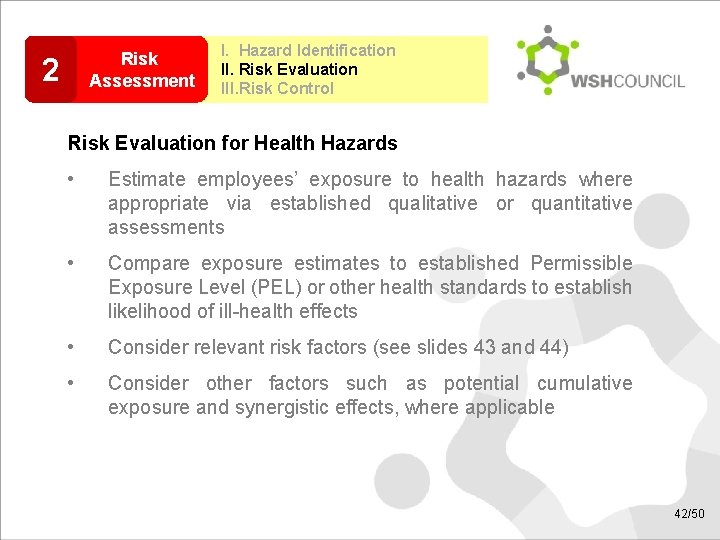 2

Risk Assessment

I. Hazard Identification
II. Risk Evaluation
III.Risk Control

WSHCOUNCIL

Risk Evaluation for Health Hazards

• Estimate employees' exposure to health hazards where appropriate via established qualitative or quantitative assessments

• Compare exposure estimates to established Permissible Exposure Level (PEL) or other health standards to establish likelihood of ill-health effects

• Consider relevant risk factors (see slides 43 and 44)

• Consider other factors such as potential cumulative exposure and synergistic effects, where applicable

42/50